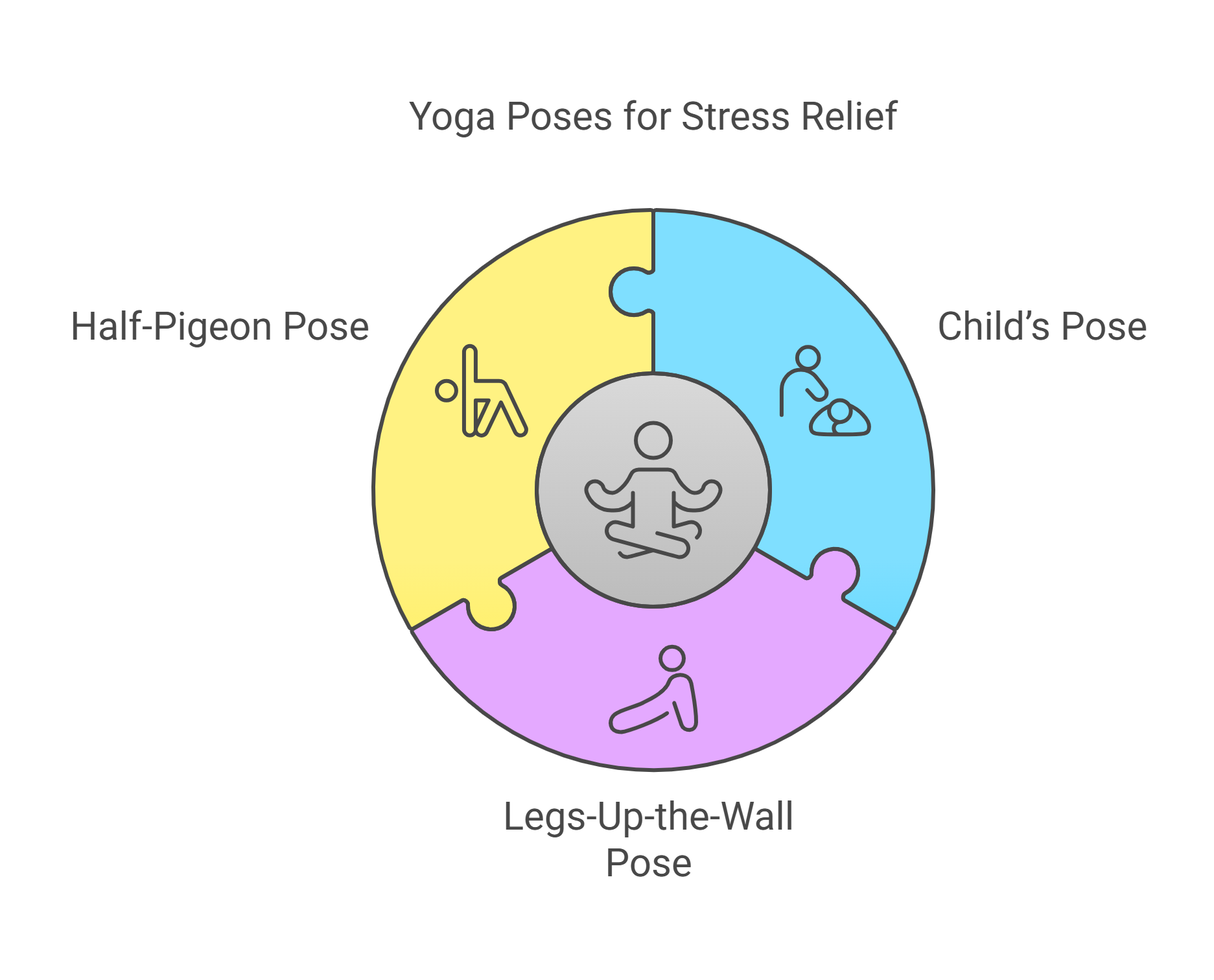 Yoga Poses for Stress Relief

Half-Pigeon Pose

Child’s Pose

Legs-Up-the-Wall Pose